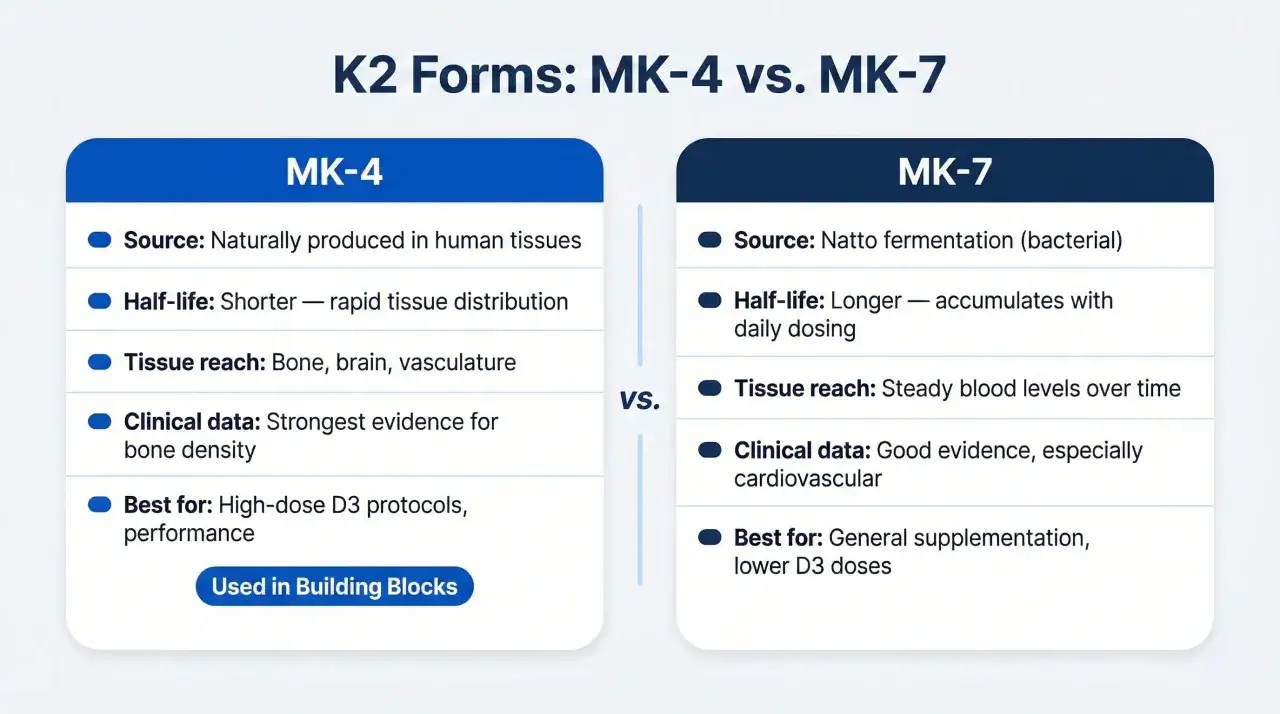 K2 Forms: MK-4 vs. MK-7

MK-4

Source: Naturally produced in human tissues

Half-life: Shorter — rapid tissue distribution

Tissue reach: Bone, brain, vasculature

Clinical data: Strongest evidence for bone density

Best for: High-dose D3 protocols, performance

Used in Building Blocks

vs.

MK-7

Source: Natto fermentation (bacterial)

Half-life: Longer — accumulates with daily dosing

Tissue reach: Steady blood levels over time

Clinical data: Good evidence, especially cardiovascular

Best for: General supplementation, lower D3 doses